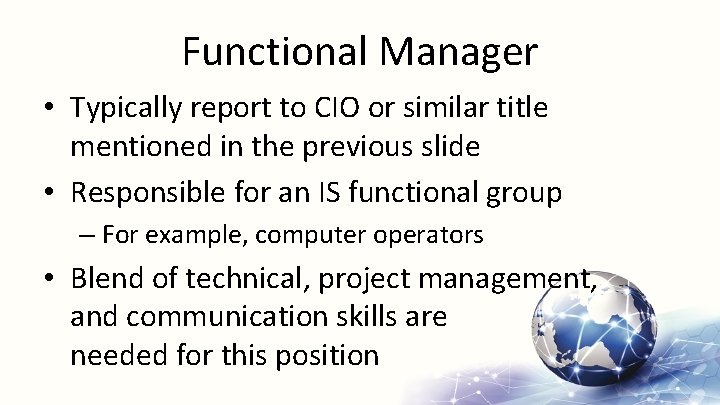 Functional Manager

• Typically report to CIO or similar title mentioned in the previous slide

• Responsible for an IS functional group

– For example, computer operators

• Blend of technical, project management, and communication skills are needed for this position